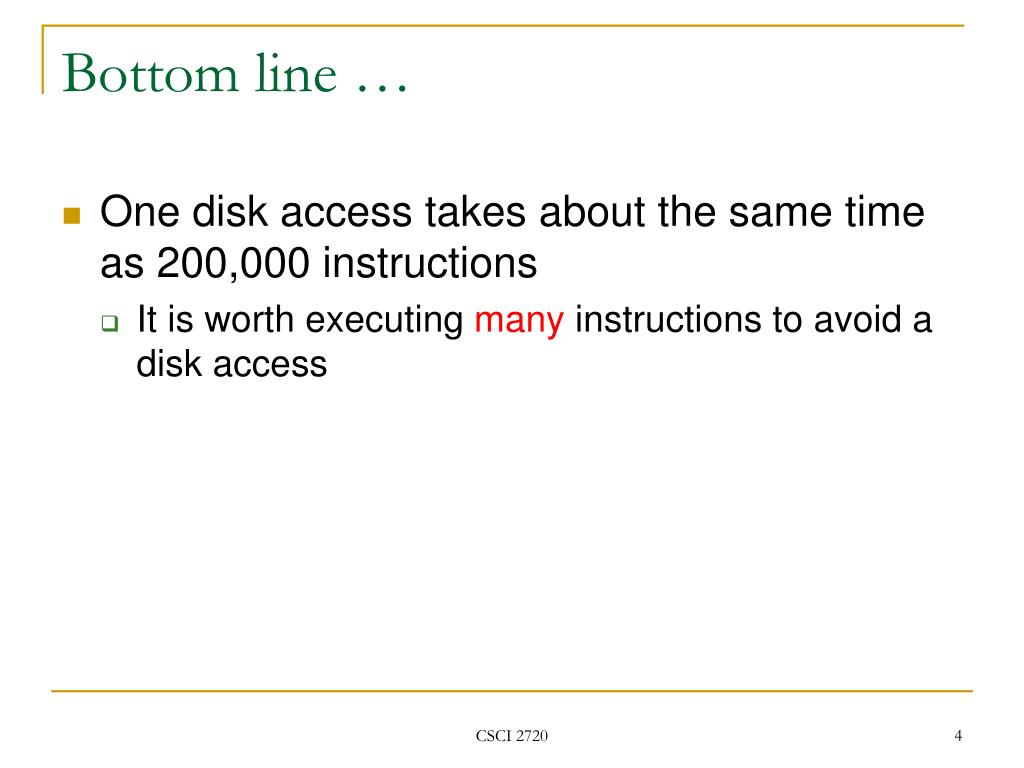 Bottom line …

One disk access takes about the same time as 200,000 instructions

It is worth executing many instructions to avoid a disk access

CSCI 2720

4